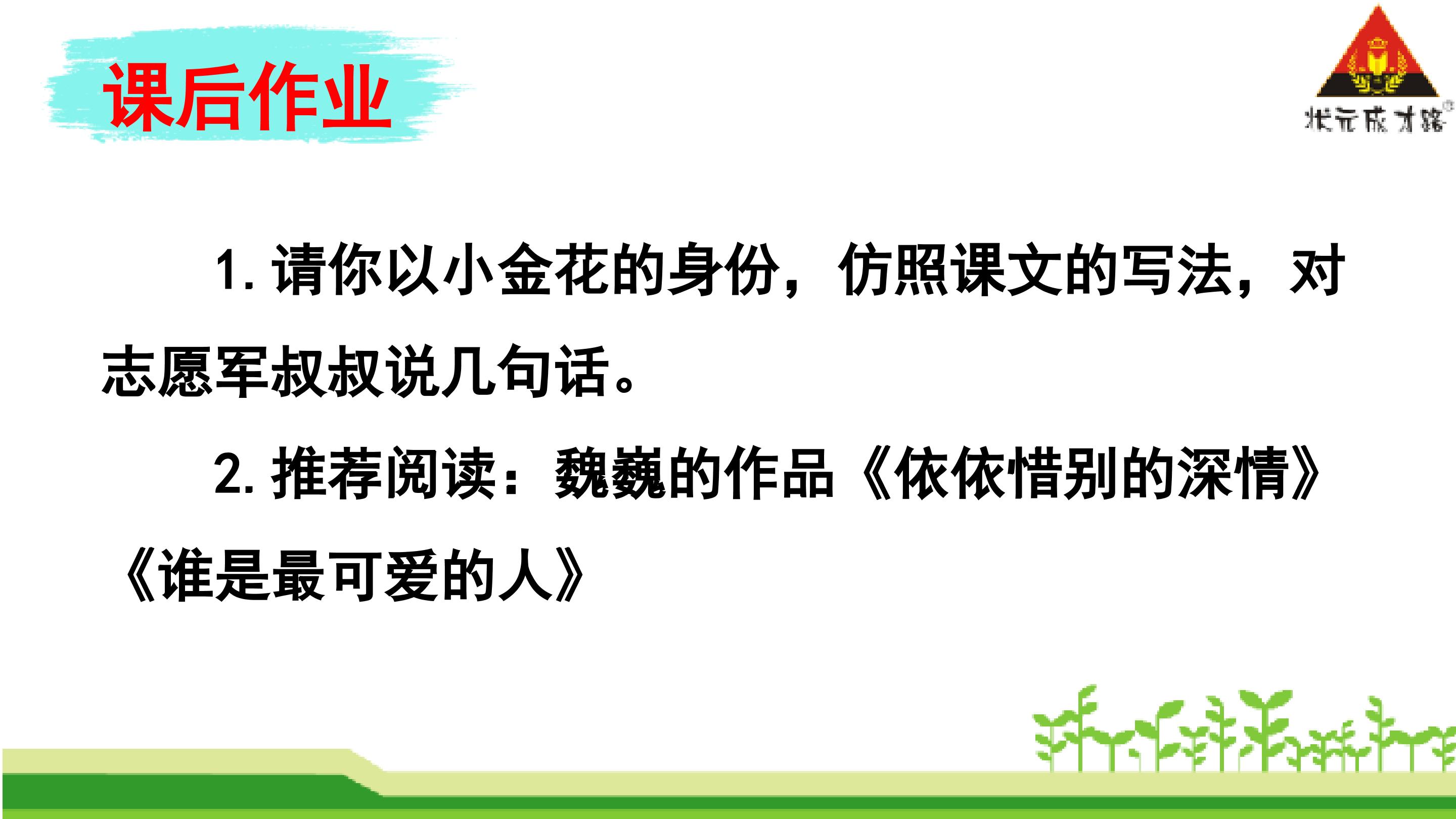 课后作业

状元成才路

1. 请你以小金花的身份，仿照课文的写法，对志愿军叔叔说几句话。

2. 推荐阅读：魏巍的作品《依依惜别的深情》《谁是最可爱的人》